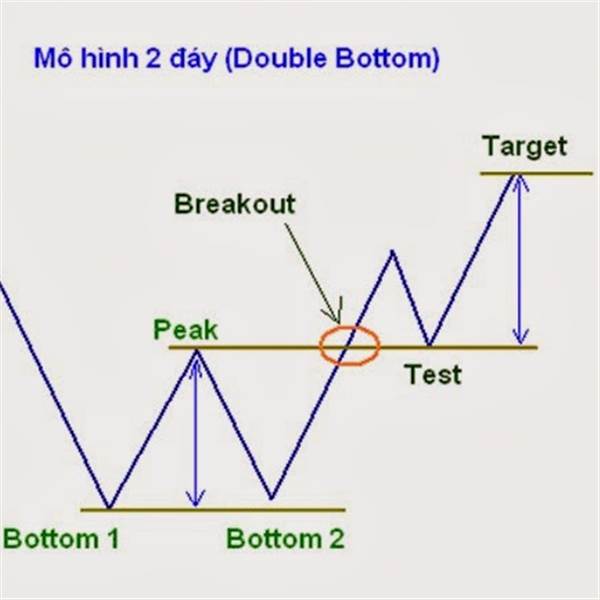 Mô hình 2 đáy (Double Bottom)

Target

Breakout

Peak

Test

Bottom 1

Bottom 2